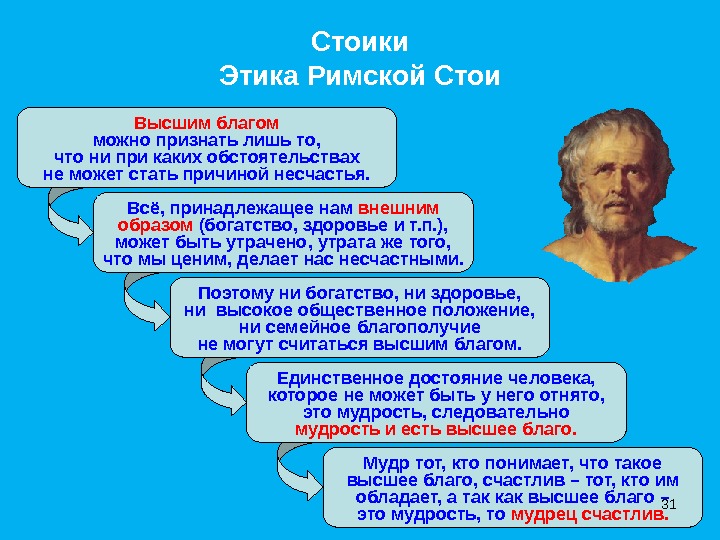 Стоики
Этика Римской Стои

Высшим благом можно признать лишь то, что ни при каких обстоятельствах не может стать причиной несчастья.

Всё, принадлежащее нам внешним образом (богатство, здоровье и т.п.), может быть утрачено, утрата же того, что мы ценим, делает нас несчастными.

Поэтому ни богатство, ни здоровье, ни высокое общественное положение, ни семейное благополучие не могут считаться высшим благом.

Единственное достояние человека, которое не может быть у него отнято, это мудрость, следовательно мудрость и есть высшее благо.

Мудр тот, кто понимает, что такое высшее благо, счастлив – тот, кто им обладает, а так как высшее благо – это мудрость, то мудрец счастлив.

31